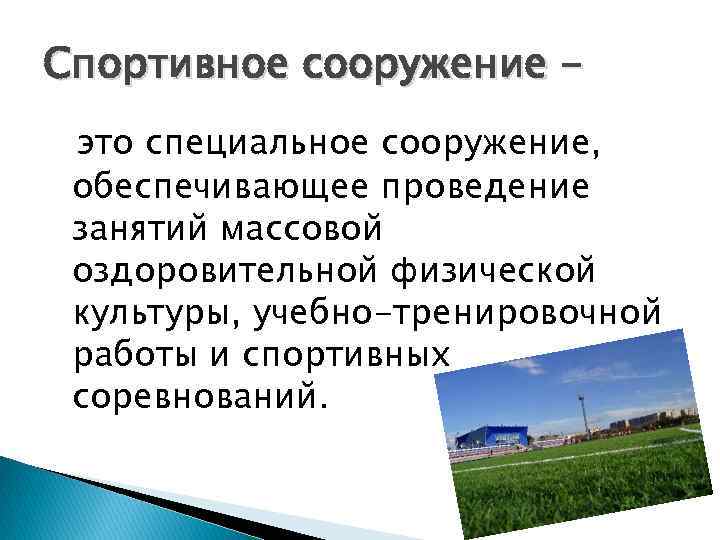 Спортивное сооружение –

это специальное сооружение, обеспечивающее проведение занятий массовой оздоровительной физической культуры, учебно-тренировочной работы и спортивных соревнований.